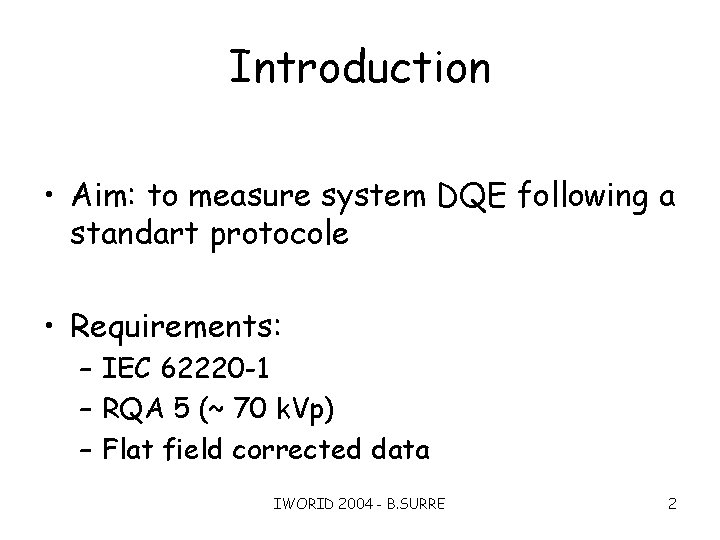 Introduction

• Aim: to measure system DQE following a standart protocole

• Requirements:
– IEC 62220-1
– RQA 5 (~ 70 kVp)
– Flat field corrected data

IWORID 2004 - B.SURRE

2